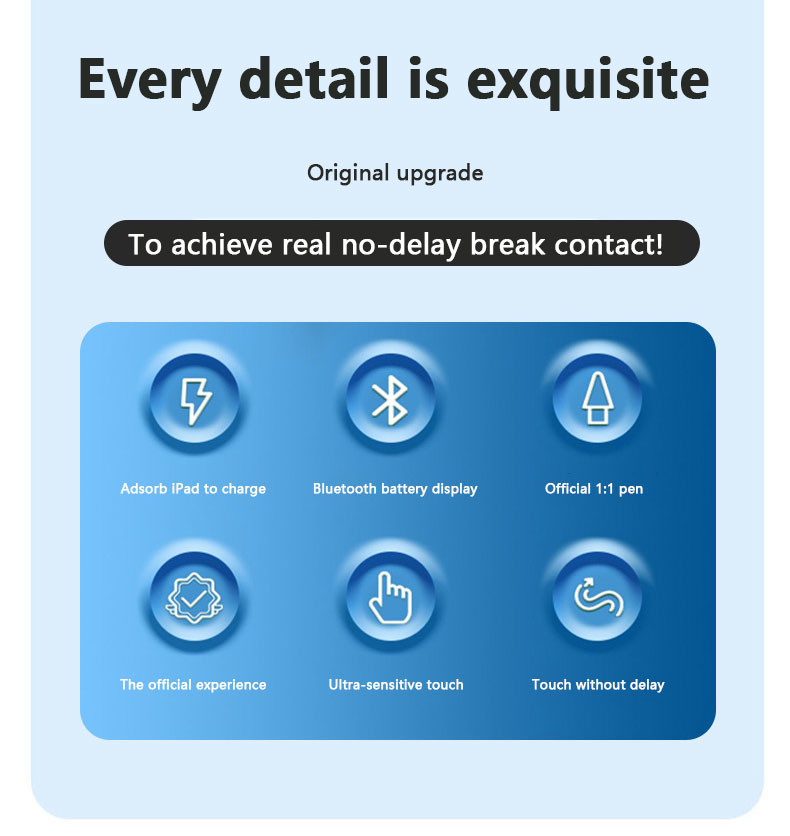 Every detail is exquisite

Original upgrade

To achieve real no-delay break contact!

Adsorb iPad to charge

Bluetooth battery display

Official 1:1 pen

The official experience

Ultra-sensitive touch

Touch without delay